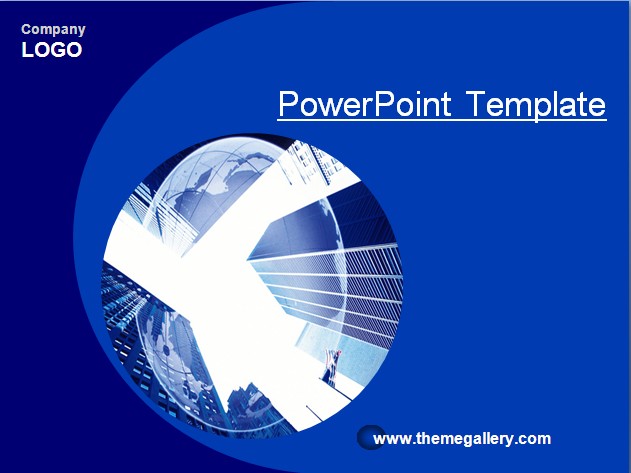 Company
LOGO

PowerPoint Template

www.themegallery.com